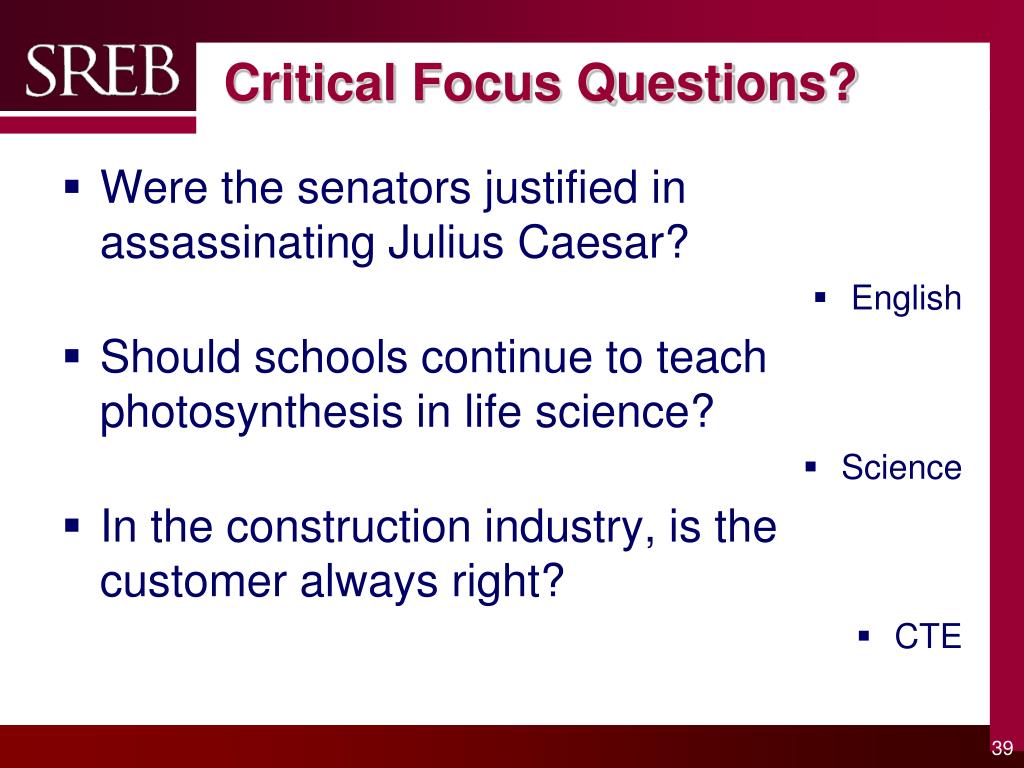 SREB

Critical Focus Questions?

▪ Were the senators justified in assassinating Julius Caesar?

▪ English

▪ Should schools continue to teach photosynthesis in life science?

▪ Science

▪ In the construction industry, is the customer always right?

▪ CTE

39